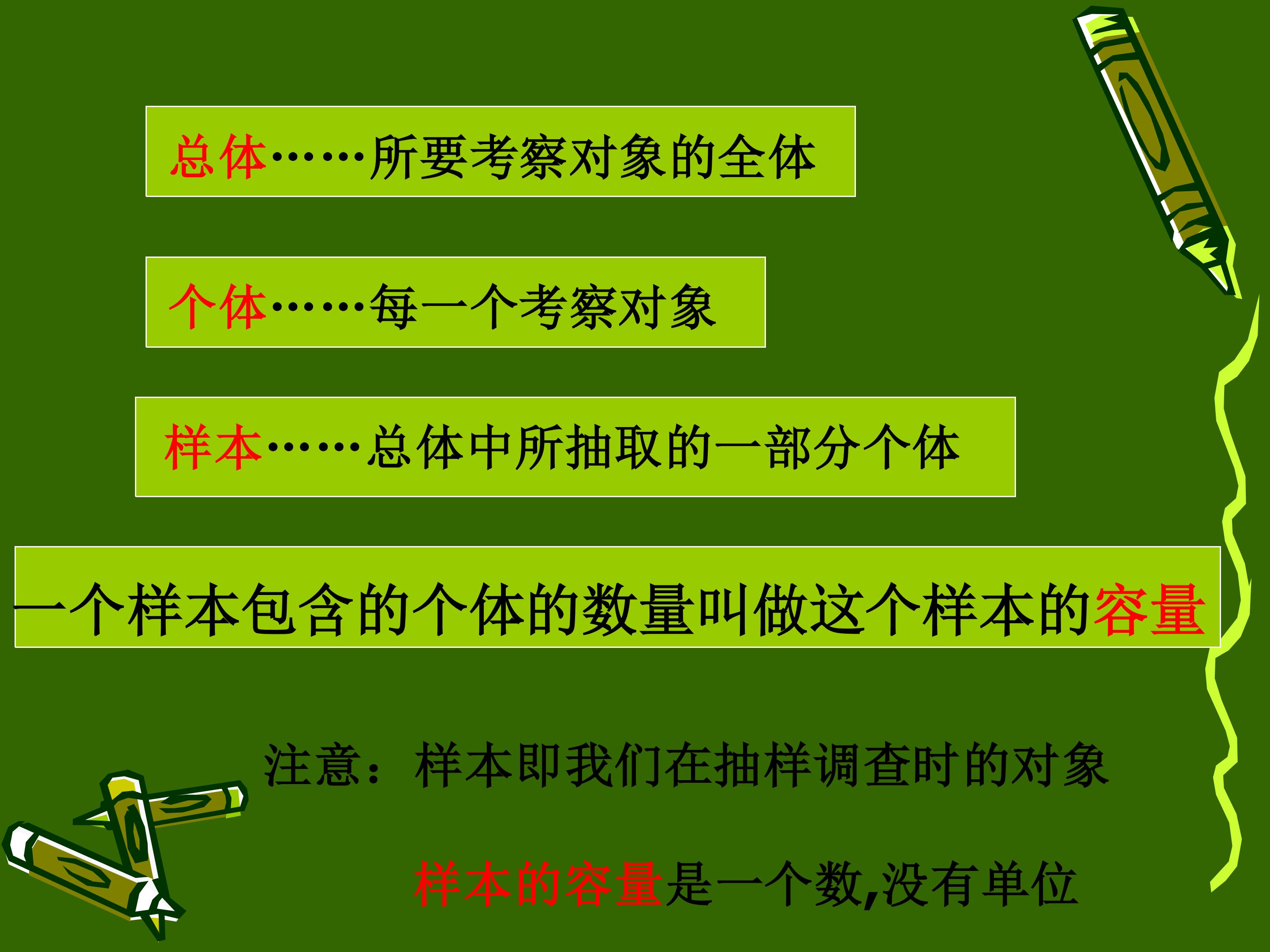 总体……所要考察对象的全体

个体……每一个考察对象

样本……总体中所抽取的一部分个体

一个样本包含的个体的数量叫做这个样本的容量

注意：样本即我们在抽样调查时的对象

样本的容量是一个数,没有单位